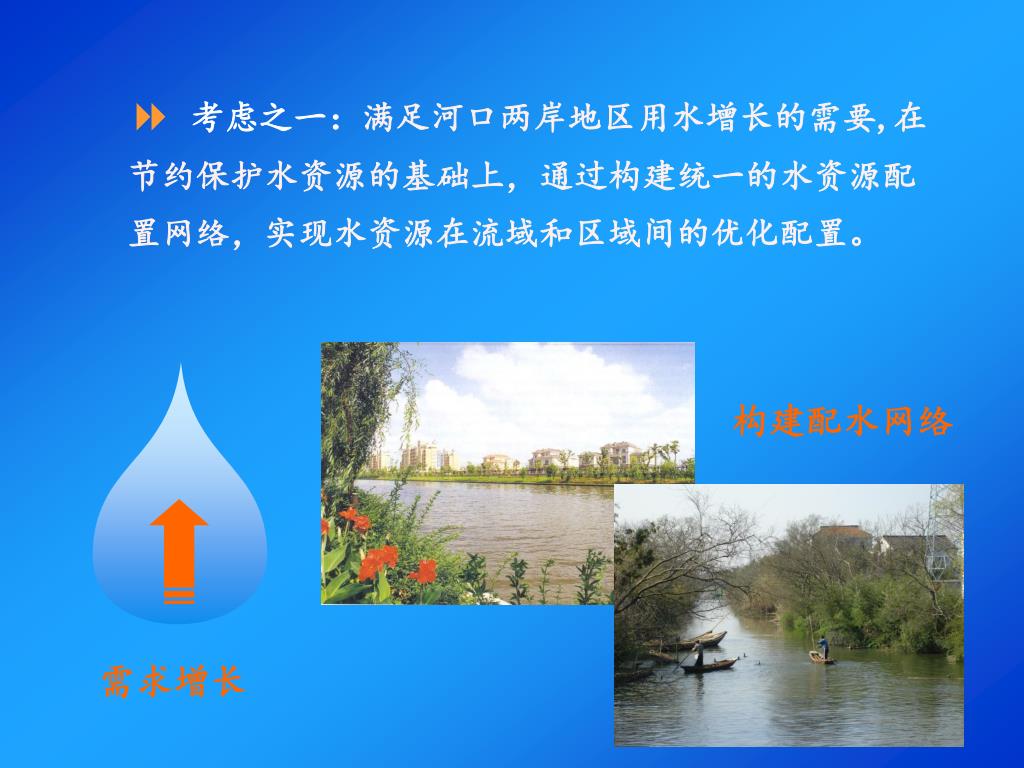 考虑之一：满足河口两岸地区用水增长的需要，在节约保护水资源的基础上，通过构建统一的水资源配置网络，实现水资源在流域和区域间的优化配置。

构建配水网络

需求增长